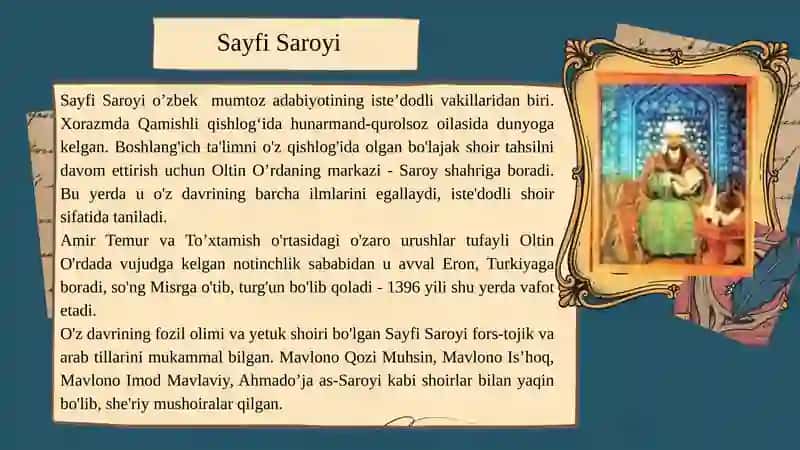 Sayfi Saroyi

Sayfi Saroyi o’zbek mumtoz adabiyotining iste’dodli vakillaridan biri. Xorazmda Qamishli qishlog‘ida hunarmand-qurolsoz oilasida dunyoga kelgan. Boshlang'ich ta'limni o'z qishlog'ida olgan bo'lajak shoir tahsilni davom ettirish uchun Oltin O’rdaning markazi - Saroy shahriga boradi. Bu yerda u o'z davrining barcha ilmlarini egallaydi, iste'dodli shoir sifatida taniladi.
Amir Temur va To’xtamish o'rtasidagi o'zaro urushlar tufayli Oltin O'rdada vujudga kelgan notinchlik sababidan u avval Eron, Turkiyaga boradi, so'ng Misrga o'tib, turg'un bo'lib qoladi - 1396 yili shu yerda vafot etadi.
O'z davrining fozil olimi va yetuk shoiri bo'lgan Sayfi Saroyi fors-tojik va arab tillarini mukammal bilgan. Mavlono Qozi Muhsin, Mavlono Is’hoq, Mavlono Imod Mavlaviy, Ahmado’ja as-Saroyi kabi shoirlar bilan yaqin bo'lib, she'riy mushoiralar qilgan.